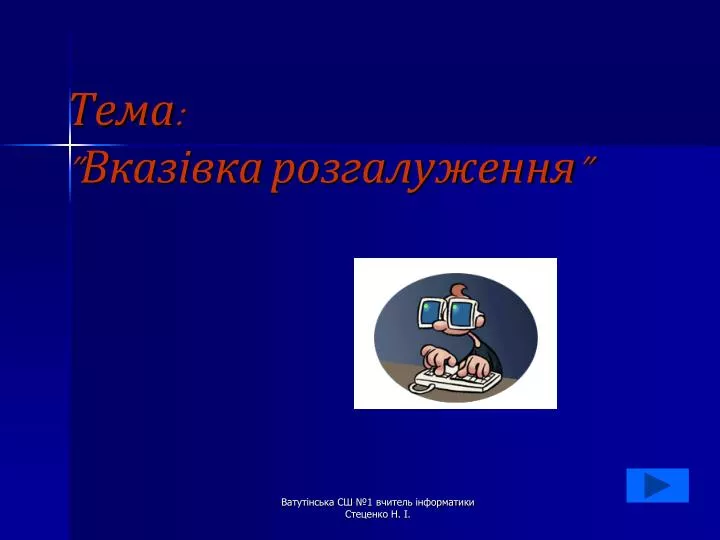 Тема:
"Вказівка розгалуження"

Ватутінська СШ №1 вчитель інформатики
Стеценко Н. І.